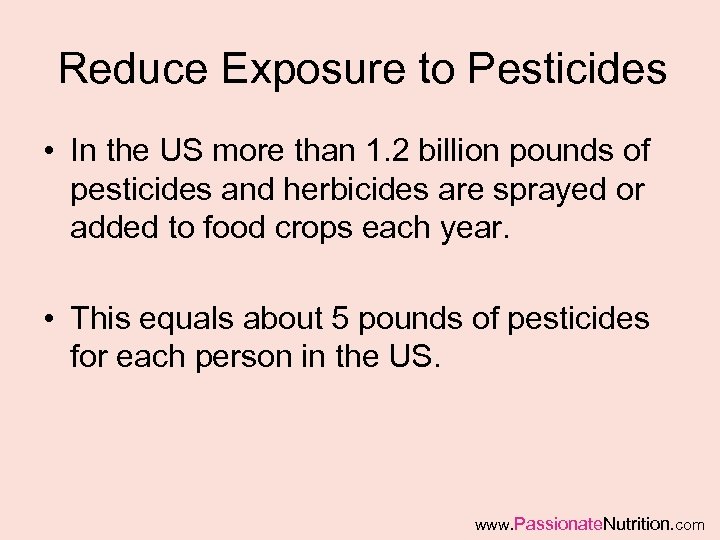 Reduce Exposure to Pesticides

• In the US more than 1.2 billion pounds of pesticides and herbicides are sprayed or added to food crops each year.

• This equals about 5 pounds of pesticides for each person in the US.

www.PassionateNutrition.com